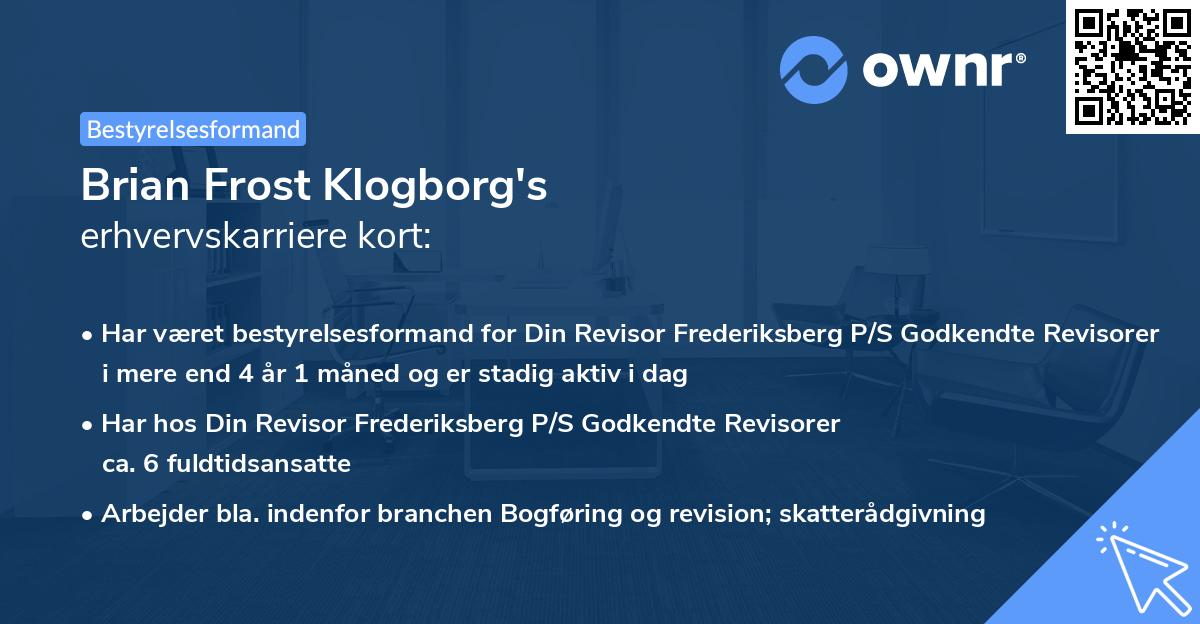 ownr®

Bestyrelsesformand

Brian Frost Klogborg's
erhvervskarriere kort:

• Har været bestyrelsesformand for Din Revisor Frederiksberg P/S Godkendte Revisorer i mere end 4 år 1 måned og er stadig aktiv i dag

• Har hos Din Revisor Frederiksberg P/S Godkendte Revisorer ca. 6 fuldtidsansatte

• Arbejder bla. indenfor branchen Bogføring og revision; skatterådgivning